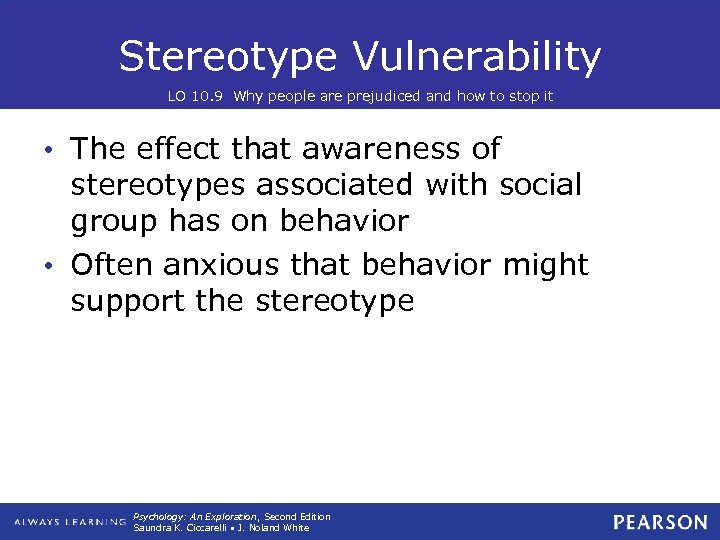 Stereotype Vulnerability

LO 10.9 Why people are prejudiced and how to stop it

• The effect that awareness of stereotypes associated with social group has on behavior

• Often anxious that behavior might support the stereotype

ALWAYS LEARNING

Psychology: An Exploration, Second Edition
Saundra K. Ciccarelli • J. Noland White

PEARSON